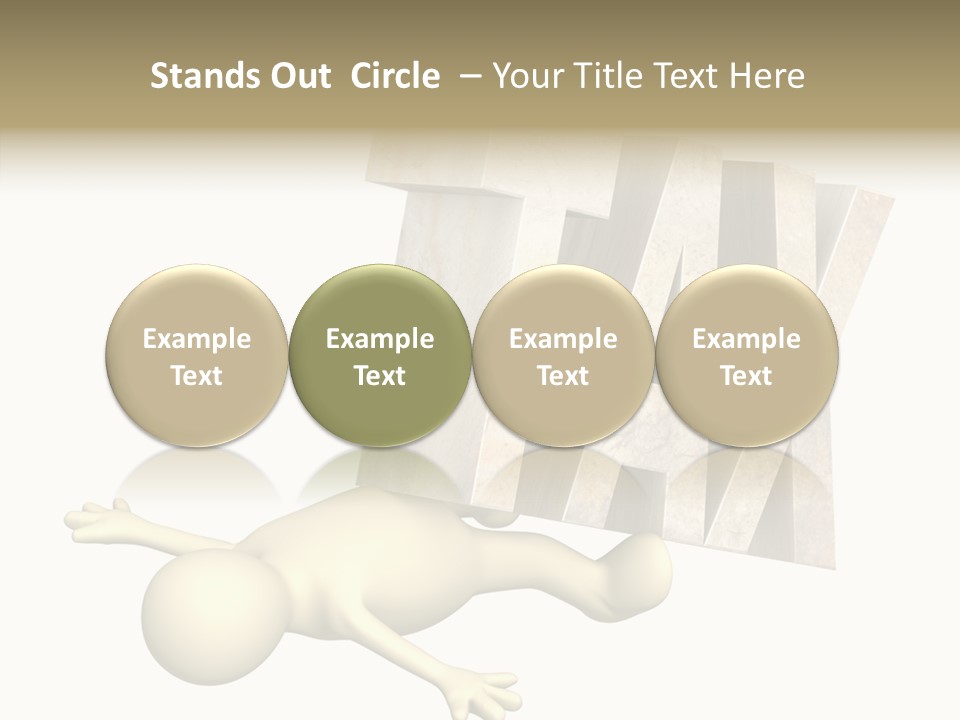 Stands Out Circle – Your Title Text Here

Example Text

Example Text

Example Text

Example Text

TAX